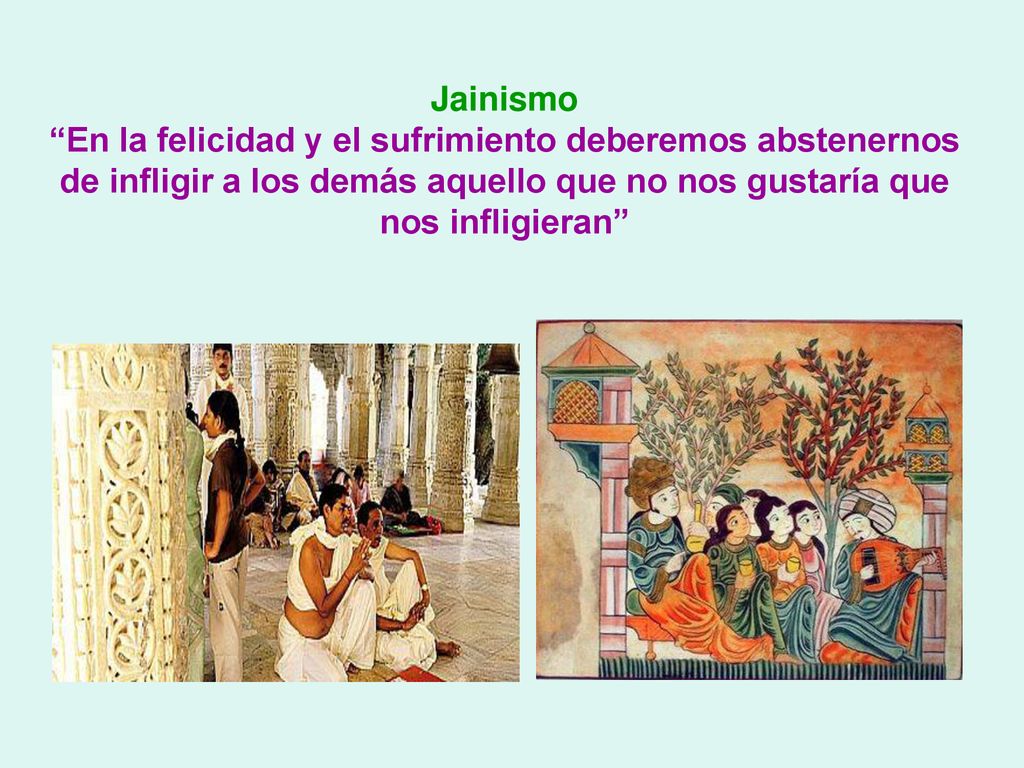 Jainismo
“En la felicidad y el sufrimiento deberemos abstenernos de infligir a los demás aquello que no nos gustaría que nos infligieran”